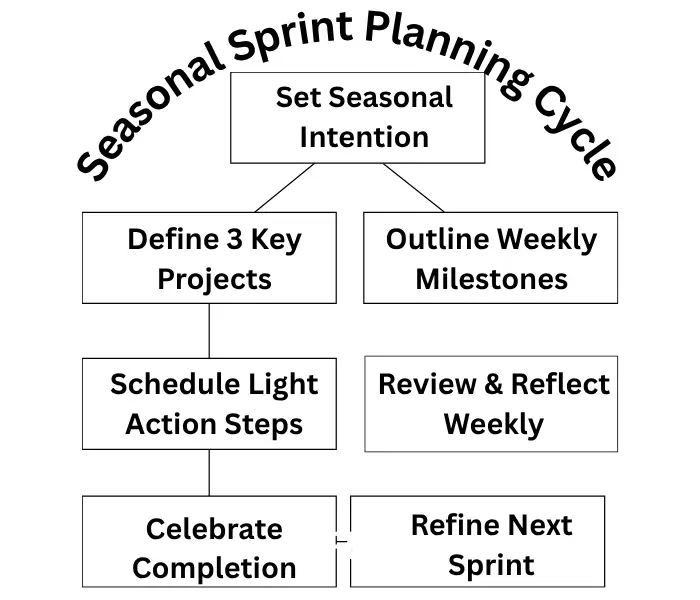 Seasonal Sprint Planning Cycle

Set Seasonal Intention

Define 3 Key Projects

Outline Weekly Milestones

Schedule Light Action Steps

Review & Reflect Weekly

Celebrate Completion

Refine Next Sprint